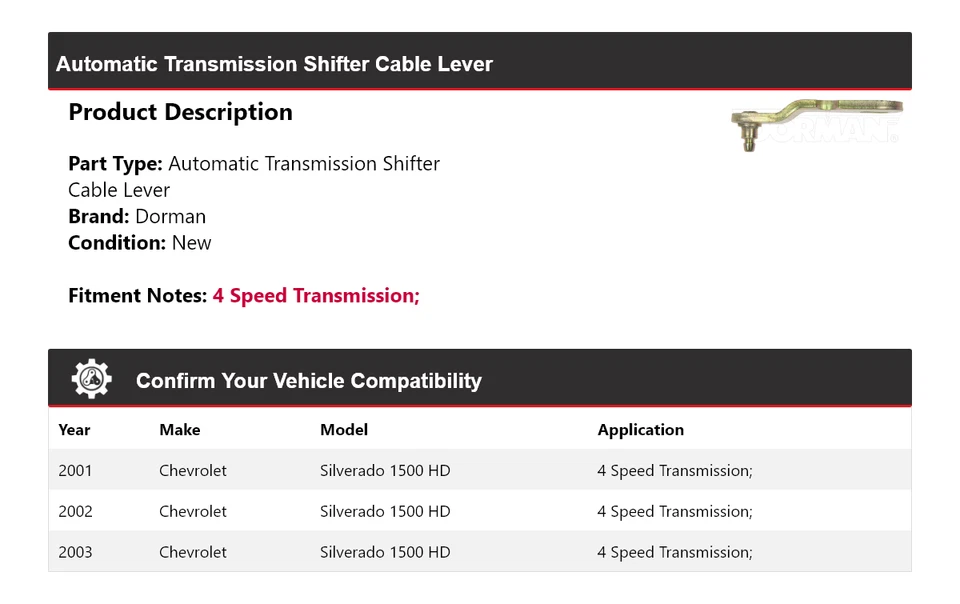 Automatic Transmission Shifter Cable Lever

Product Description

DORMAN

Part Type: Automatic Transmission Shifter Cable Lever
Brand: Dorman
Condition: New

Fitment Notes: 4 Speed Transmission;

Confirm Your Vehicle Compatibility

| Year | Make | Model | Application |
|---|---|---|---|
| 2001 | Chevrolet | Silverado 1500 HD | 4 Speed Transmission; |
| 2002 | Chevrolet | Silverado 1500 HD | 4 Speed Transmission; |
| 2003 | Chevrolet | Silverado 1500 HD | 4 Speed Transmission; |